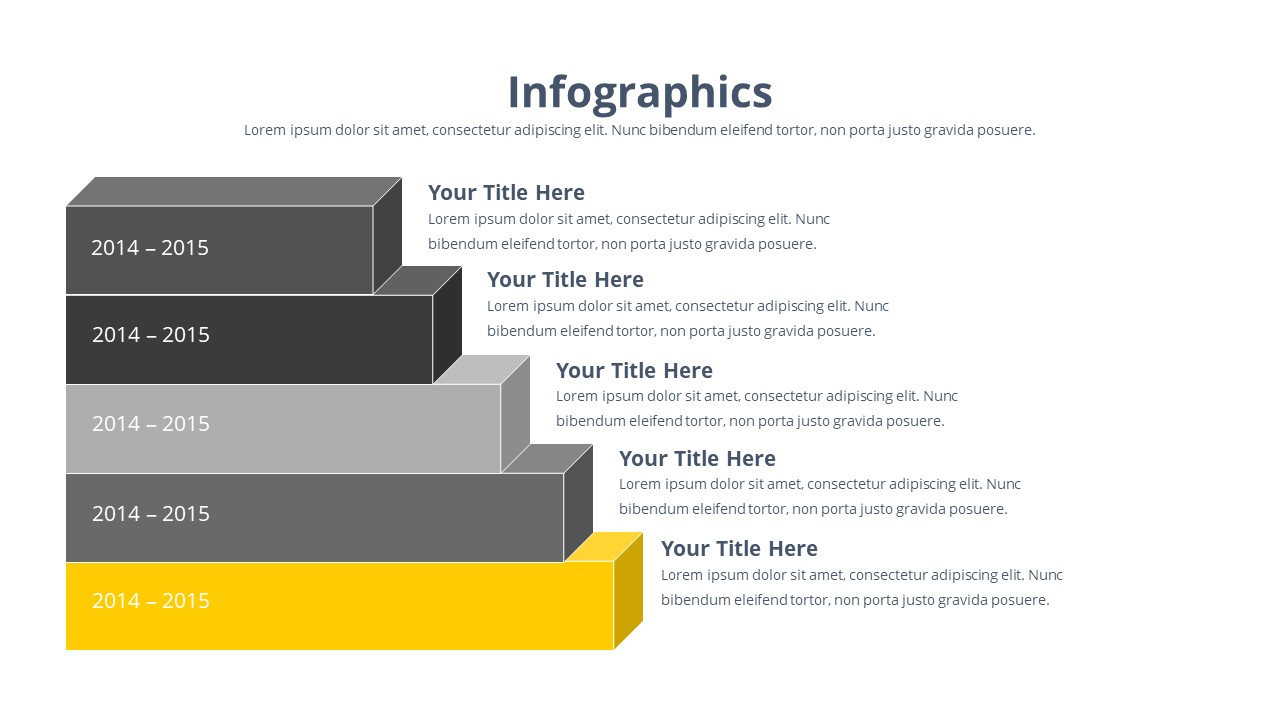 Infographics

Lorem ipsum dolor sit amet, consectetur adipiscing elit. Nunc bibendum eleifend tortor, non porta justo gravida posuere.

2014 – 2015

Your Title Here

Lorem ipsum dolor sit amet, consectetur adipiscing elit. Nunc bibendum eleifend tortor, non porta justo gravida posuere.

2014 – 2015

Your Title Here

Lorem ipsum dolor sit amet, consectetur adipiscing elit. Nunc bibendum eleifend tortor, non porta justo gravida posuere.

2014 – 2015

Your Title Here

Lorem ipsum dolor sit amet, consectetur adipiscing elit. Nunc bibendum eleifend tortor, non porta justo gravida posuere.

2014 – 2015

Your Title Here

Lorem ipsum dolor sit amet, consectetur adipiscing elit. Nunc bibendum eleifend tortor, non porta justo gravida posuere.

2014 – 2015

Your Title Here

Lorem ipsum dolor sit amet, consectetur adipiscing elit. Nunc bibendum eleifend tortor, non porta justo gravida posuere.